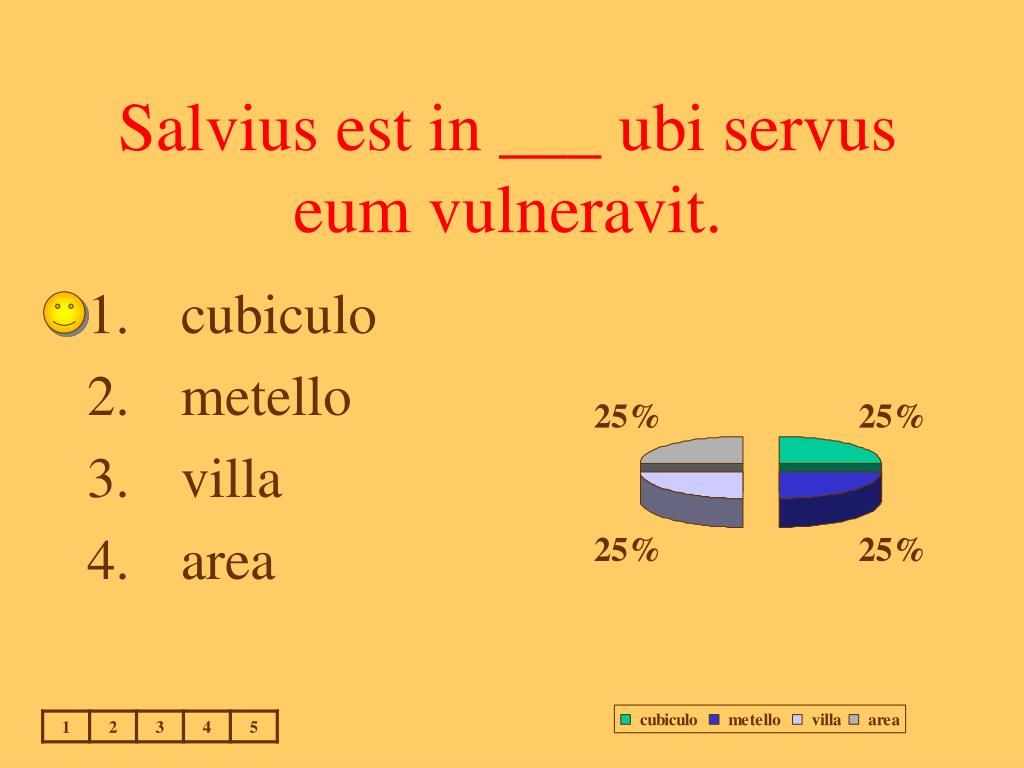 Salvius est in ___ ubi servus eum vulneravit.

1. cubiculo
2. metello
3. villa
4. area

25%
25%
25%
25%

| 1 | 2 | 3 | 4 | 5 |
|---|---|---|---|---|

cubiculo metello villa area